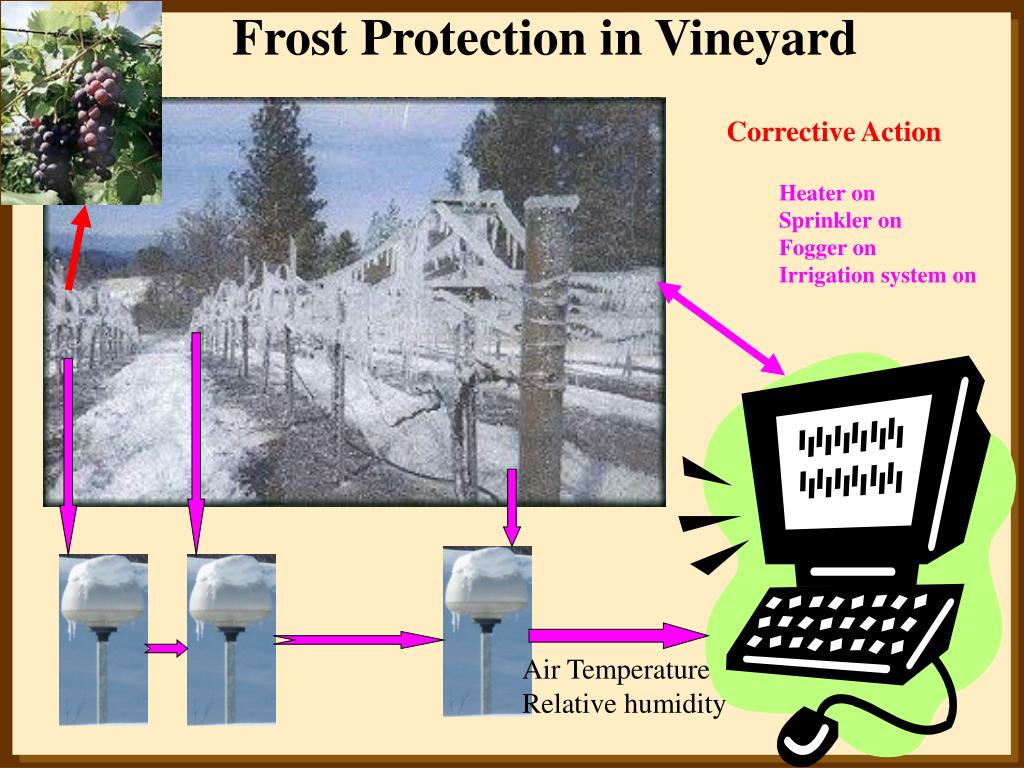 Frost Protection in Vineyard

Corrective Action

Heater on
Sprinkler on
Fogger on
Irrigation system on

Air Temperature
Relative humidity